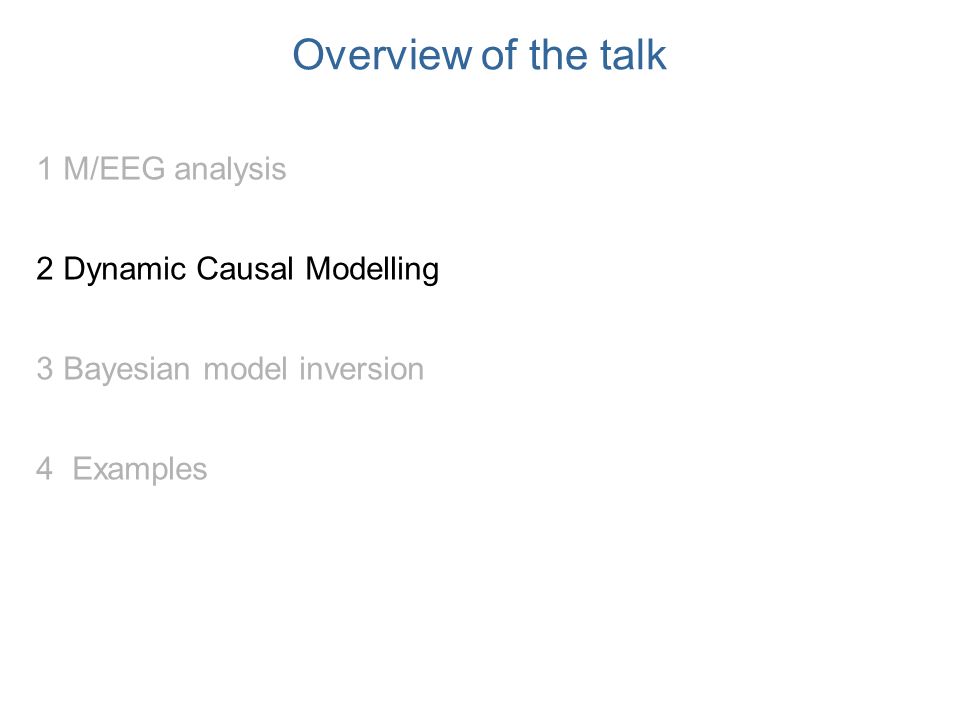 Overview of the talk

1 M/EEG analysis

2 Dynamic Causal Modelling

3 Bayesian model inversion

4 Examples